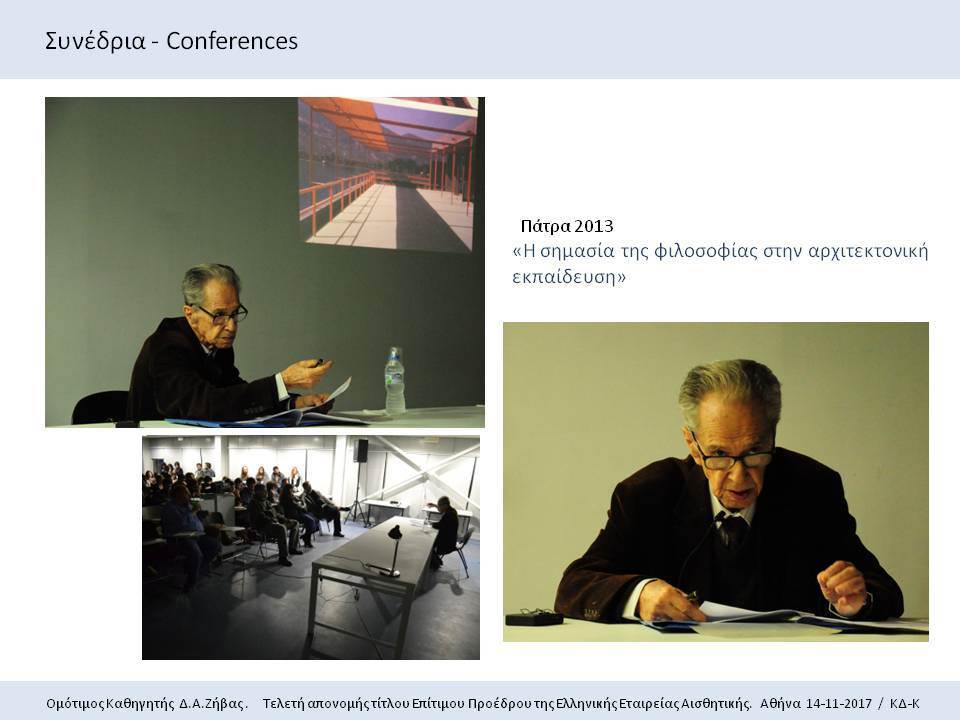 Συνέδρια - Conferences

Πάτρα 2013
«Η σημασία της φιλοσοφίας στην αρχιτεκτονική εκπαίδευση»

Ομότιμος Καθηγητής Δ.Α.Ζήβας. Τελετή απονομής τίτλου Επίτιμου Προέδρου της Ελληνικής Εταιρείας Αισθητικής. Αθήνα 14-11-2017 / ΚΔ-Κ